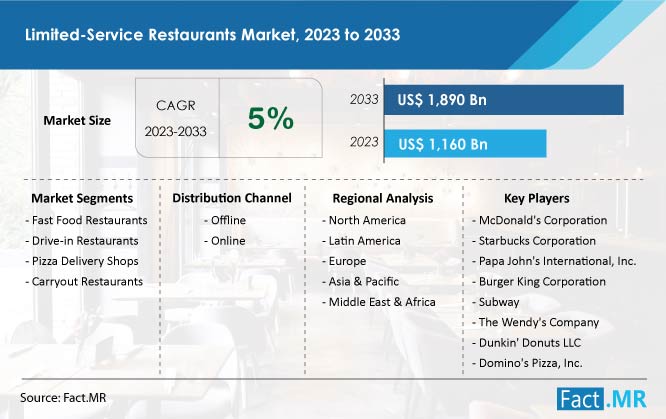 Limited-Service Restaurants Market, 2023 to 2033

Market Size

CAGR
2023-2033

5%

2033 US$ 1,890 Bn

2023 US$ 1,160 Bn

Market Segments
- Fast Food Restaurants
- Drive-in Restaurants
- Pizza Delivery Shops
- Carryout Restaurants

Distribution Channel
- Offline
- Online

Regional Analysis
- North America
- Latin America
- Europe
- Asia & Pacific
- Middle East & Africa

Key Players
- McDonald's Corporation
- Starbucks Corporation
- Papa John's International, Inc.
- Burger King Corporation
- Subway
- The Wendy's Company
- Dunkin' Donuts LLC
- Domino's Pizza, Inc.

Source: Fact.MR

Fact.MR